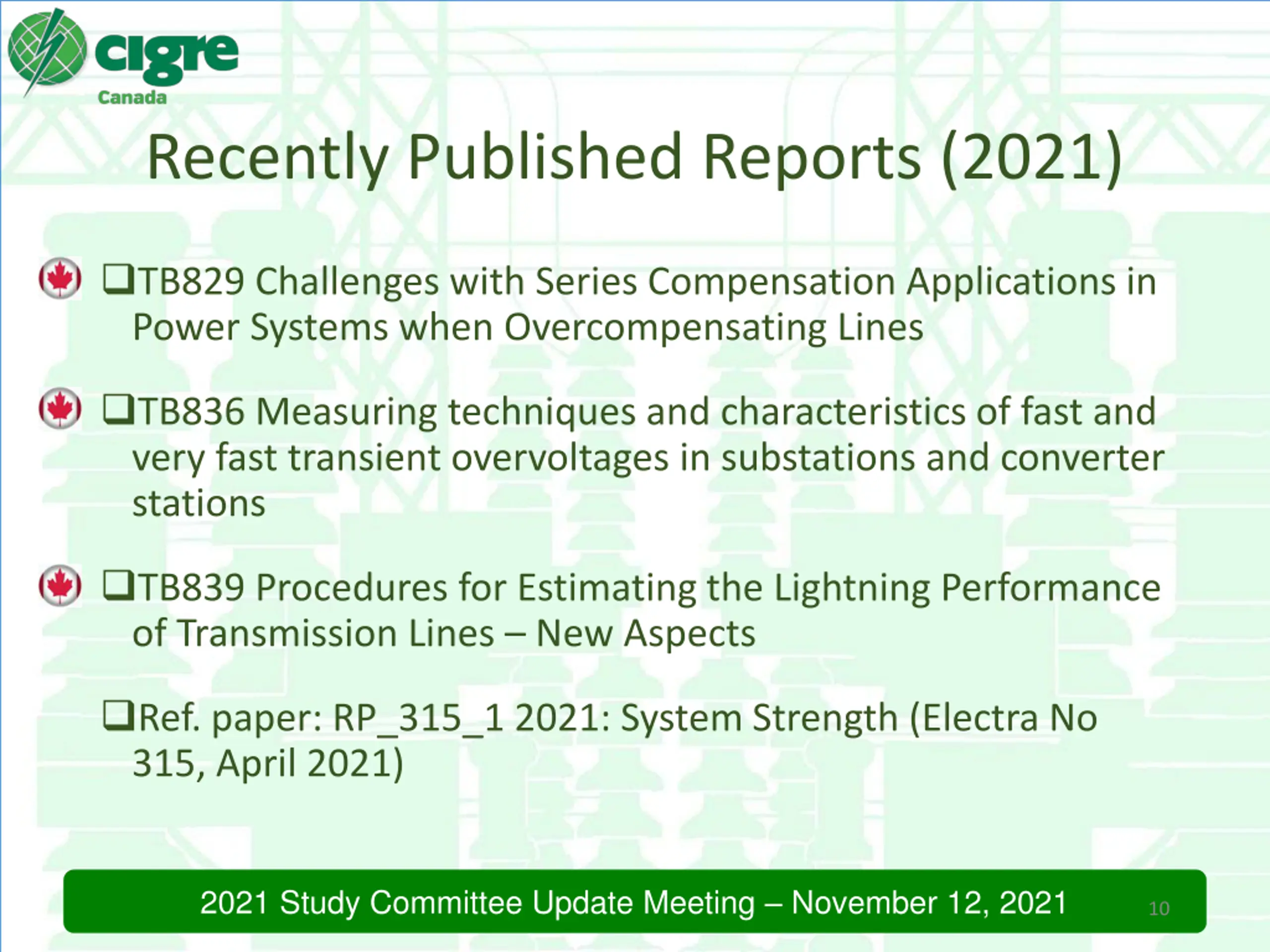 cigre
Canada

Recently Published Reports (2021)

❑TB829 Challenges with Series Compensation Applications in Power Systems when Overcompensating Lines

❑TB836 Measuring techniques and characteristics of fast and very fast transient overvoltages in substations and converter stations

❑TB839 Procedures for Estimating the Lightning Performance of Transmission Lines – New Aspects

❑Ref. paper: RP_315_1 2021: System Strength (Electra No 315, April 2021)

2021 Study Committee Update Meeting – November 12, 2021 10